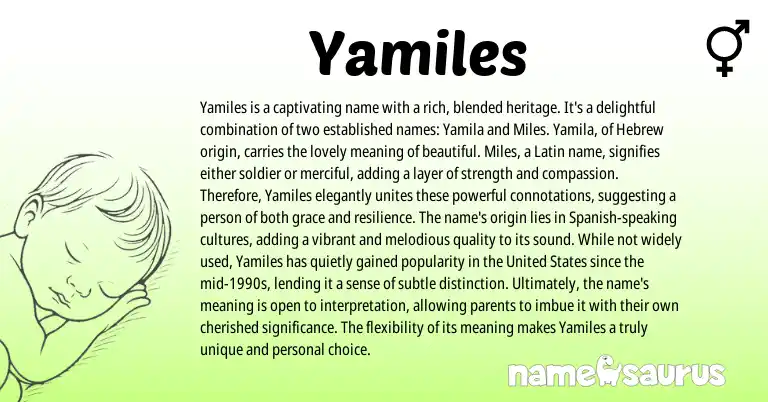 Yamiles

Yamiles is a captivating name with a rich, blended heritage. It's a delightful combination of two established names: Yamila and Miles. Yamila, of Hebrew origin, carries the lovely meaning of beautiful. Miles, a Latin name, signifies either soldier or merciful, adding a layer of strength and compassion. Therefore, Yamiles elegantly unites these powerful connotations, suggesting a person of both grace and resilience. The name's origin lies in Spanish-speaking cultures, adding a vibrant and melodious quality to its sound. While not widely used, Yamiles has quietly gained popularity in the United States since the mid-1990s, lending it a sense of subtle distinction. Ultimately, the name's meaning is open to interpretation, allowing parents to imbue it with their own cherished significance. The flexibility of its meaning makes Yamiles a truly unique and personal choice.

namesaurus